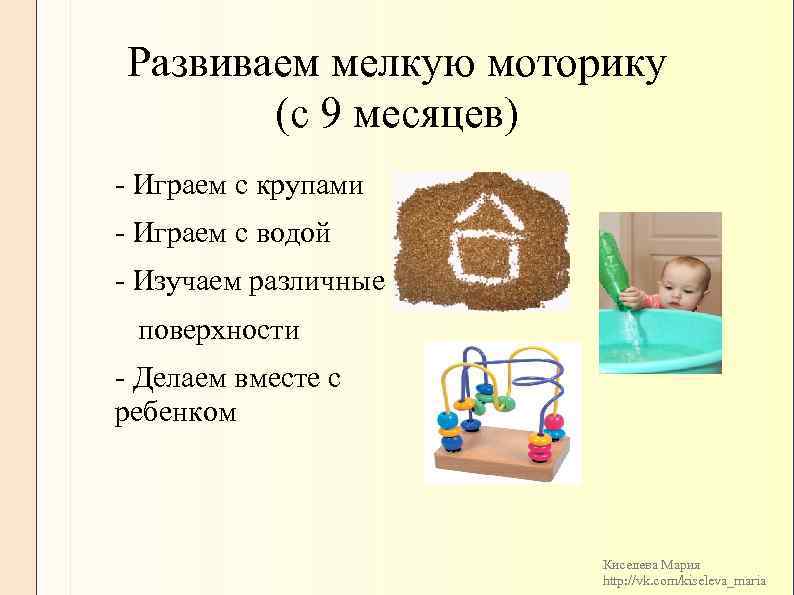 Развиваем мелкую моторику (с 9 месяцев)

- Играем с крупами
- Играем с водой
- Изучаем различные поверхности
- Делаем вместе с ребенком

Киселева Мария
http://vk.com/kiseleva_maria